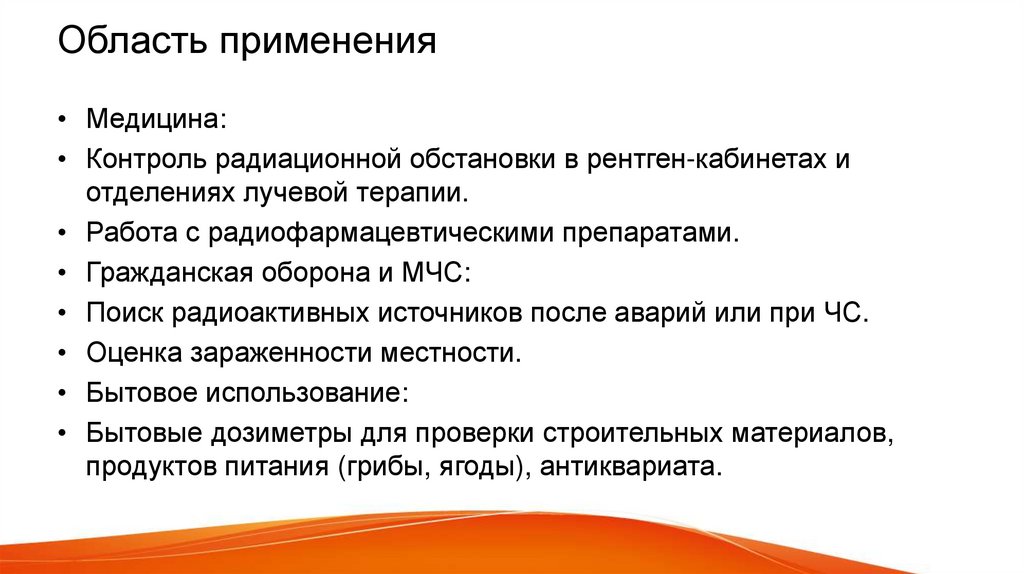 Область применения

• Медицина:
• Контроль радиационной обстановки в рентген-кабинетах и отделениях лучевой терапии.
• Работа с радиофармацевтическими препаратами.
• Гражданская оборона и МЧС:
• Поиск радиоактивных источников после аварий или при ЧС.
• Оценка зараженности местности.
• Бытовое использование:
• Бытовые дозиметры для проверки строительных материалов, продуктов питания (грибы, ягоды), антиквариата.